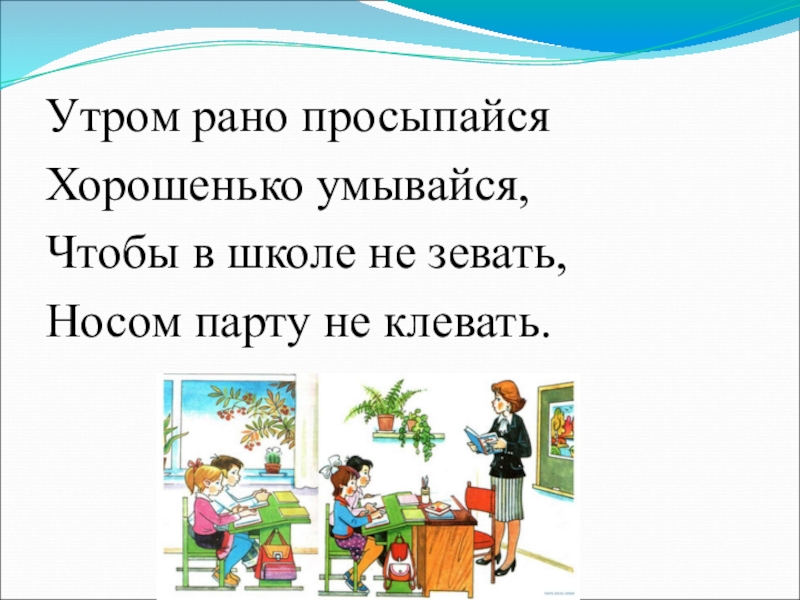 Утром рано просыпайся
Хорошенько умывайся,
Чтобы в школе не зевать,
Носом парту не клевать.